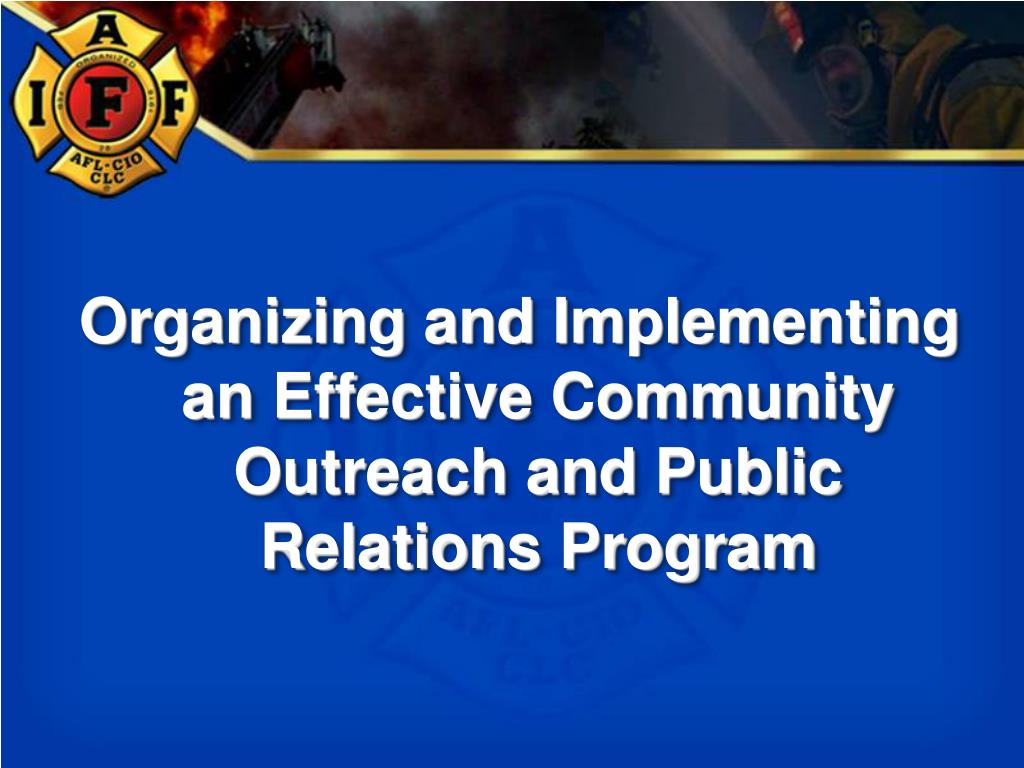 A
I F F
ORGANIZED
AFL-CIO
CLC

Organizing and Implementing an Effective Community Outreach and Public Relations Program